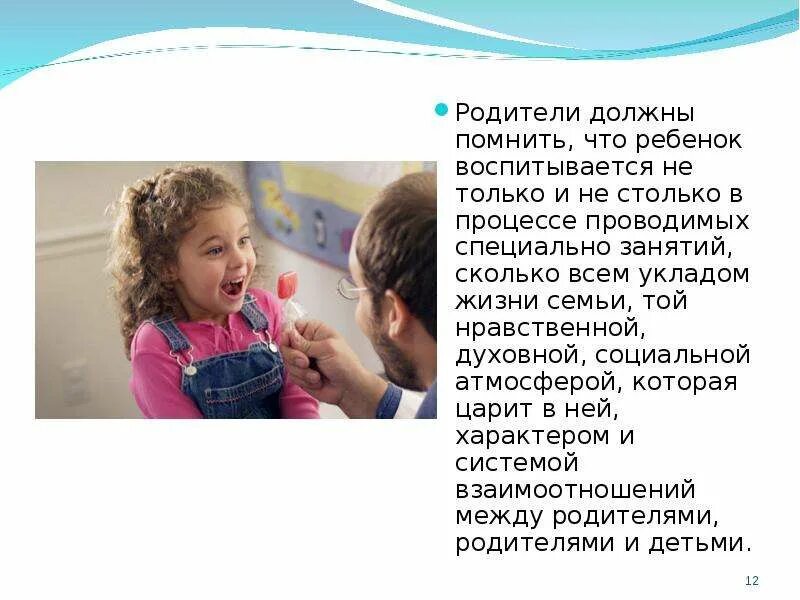 Родители должны помнить, что ребенок воспитывается не только и не столько в процессе проводимых специально занятий, сколько всем укладом жизни семьи, той нравственной, духовной, социальной атмосферой, которая царит в ней, характером и системой взаимоотношений между родителями, родителями и детьми.

12